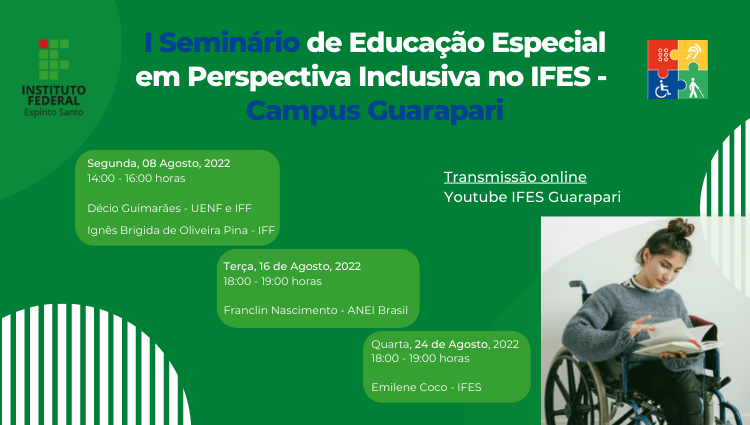 INSTITUTO FEDERAL
Espírito Santo

I Seminário de Educação Especial em Perspectiva Inclusiva no IFES - Campus Guarapari

Segunda, 08 Agosto, 2022
14:00 - 16:00 horas

Décio Guimarães - UENF e IFF

Ignês Brigida de Oliveira Pina - IFF

Transmissão online
Youtube IFES Guarapari

Terça, 16 de Agosto, 2022
18:00 - 19:00 horas

Franclin Nascimento - ANEI Brasil

Quarta, 24 de Agosto, 2022
18:00 - 19:00 horas

Emilene Coco - IFES